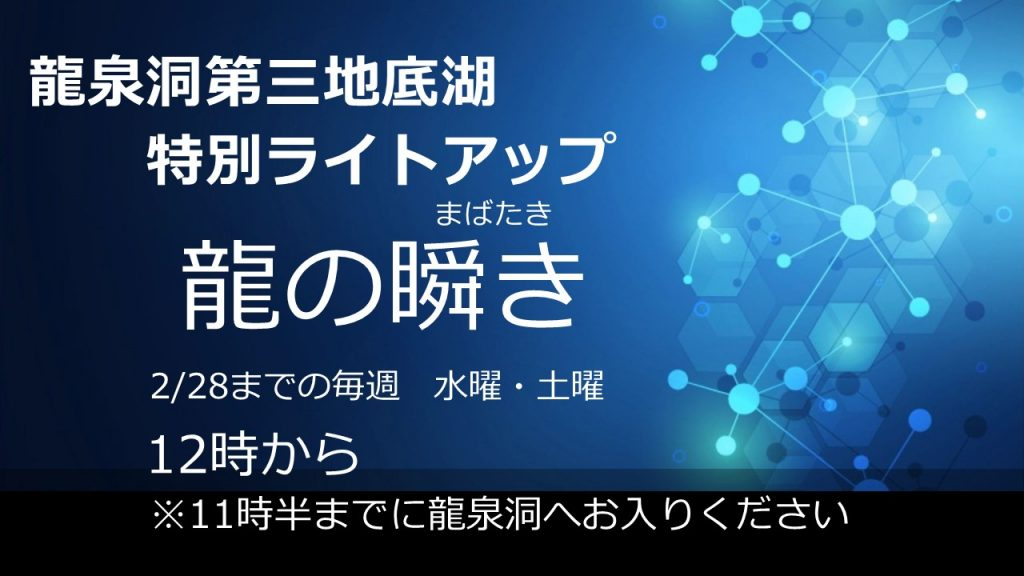 龍泉洞第三地底湖
特別ライトアップ

まばたき
龍の瞬き

2/28までの毎週　水曜・土曜
12時から
※11時半までに龍泉洞へお入りください